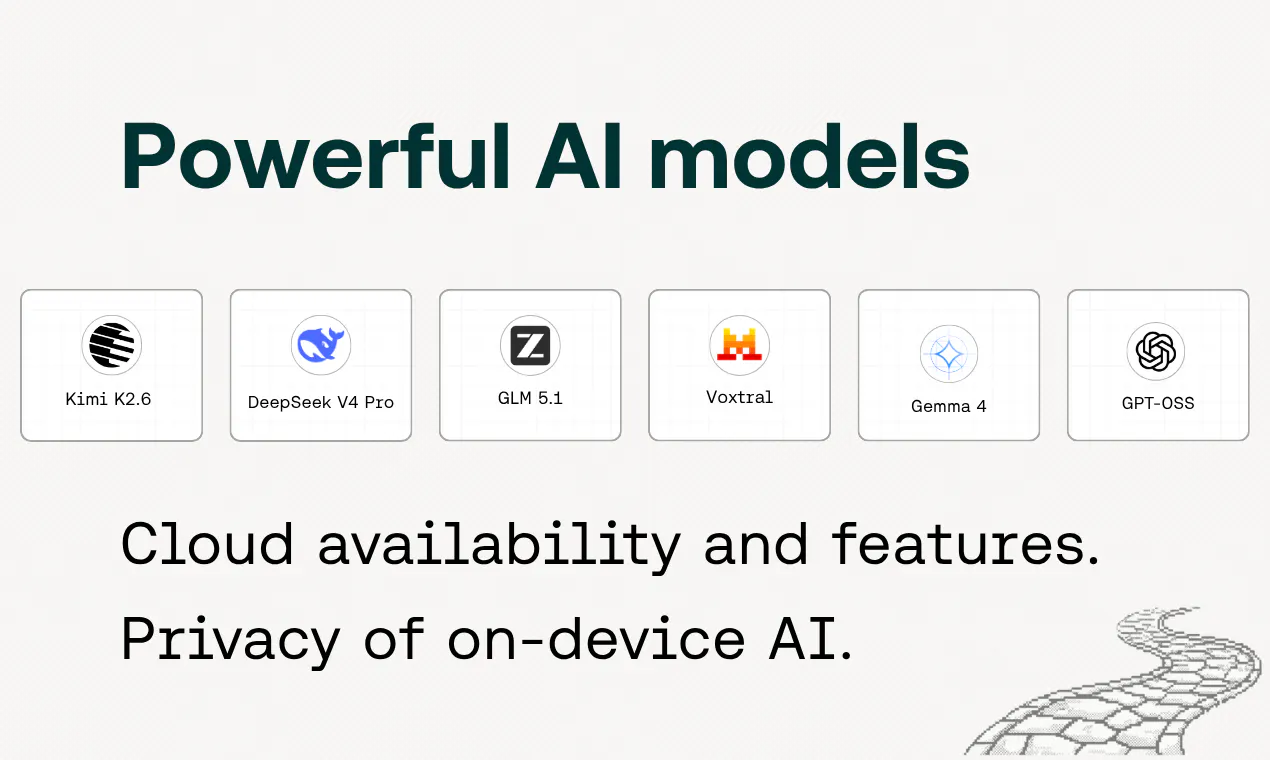 Powerful AI models

Kimi K2.6

DeepSeek V4 Pro

GLM 5.1

Voxtral

Gemma 4

GPT-OSS

Cloud availability and features.

Privacy of on-device AI.